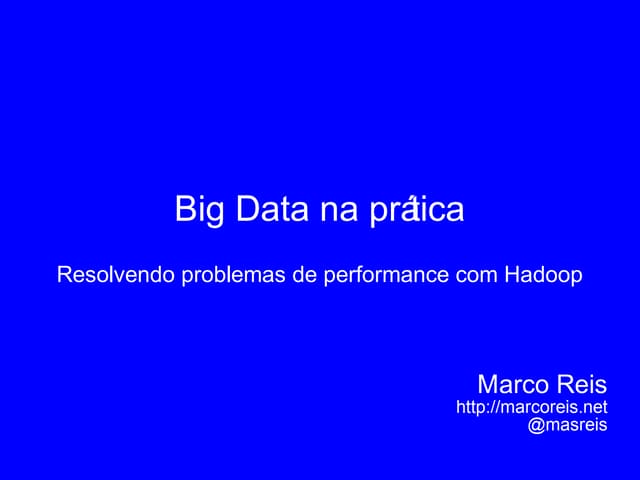 Big Data na prática

Resolvendo problemas de performance com Hadoop

Marco Reis
http://marcoreis.net
@masreis